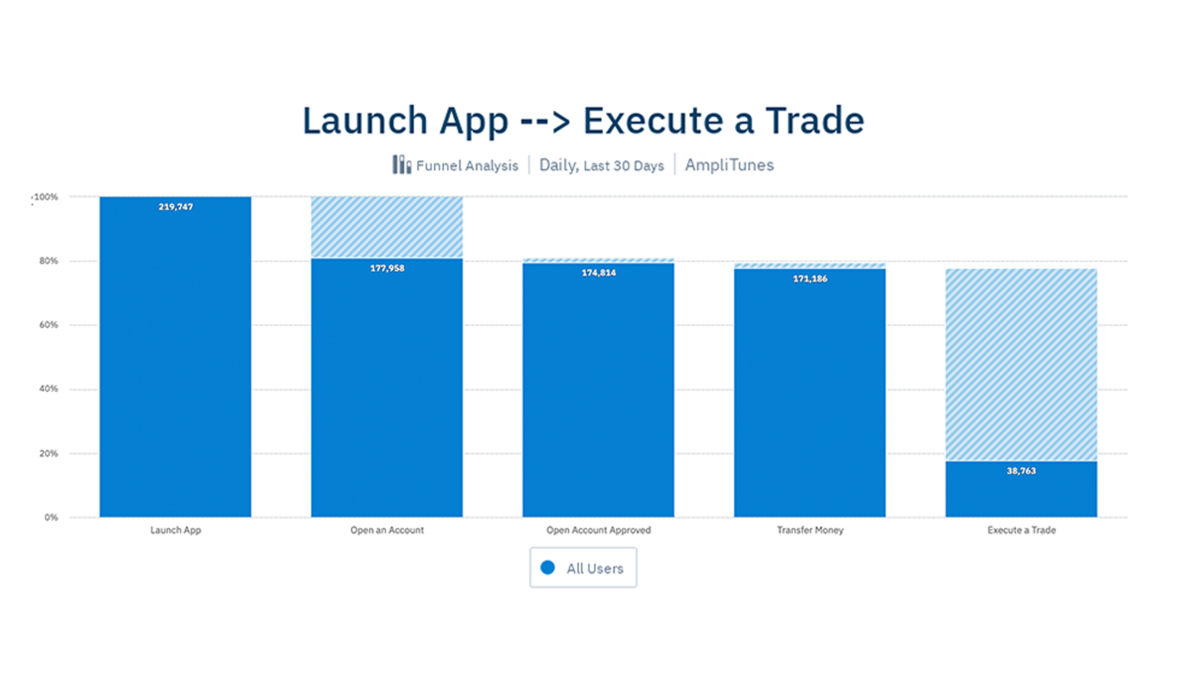 Launch App --> Execute a Trade

Funnel Analysis | Daily, Last 30 Days | AmpliTunes

100%
80%
60%
40%
20%
0%

219,747
177,958
174,814
171,186
38,763

Launch App
Open an Account
Open Account Approved
Transfer Money
Execute a Trade

All Users